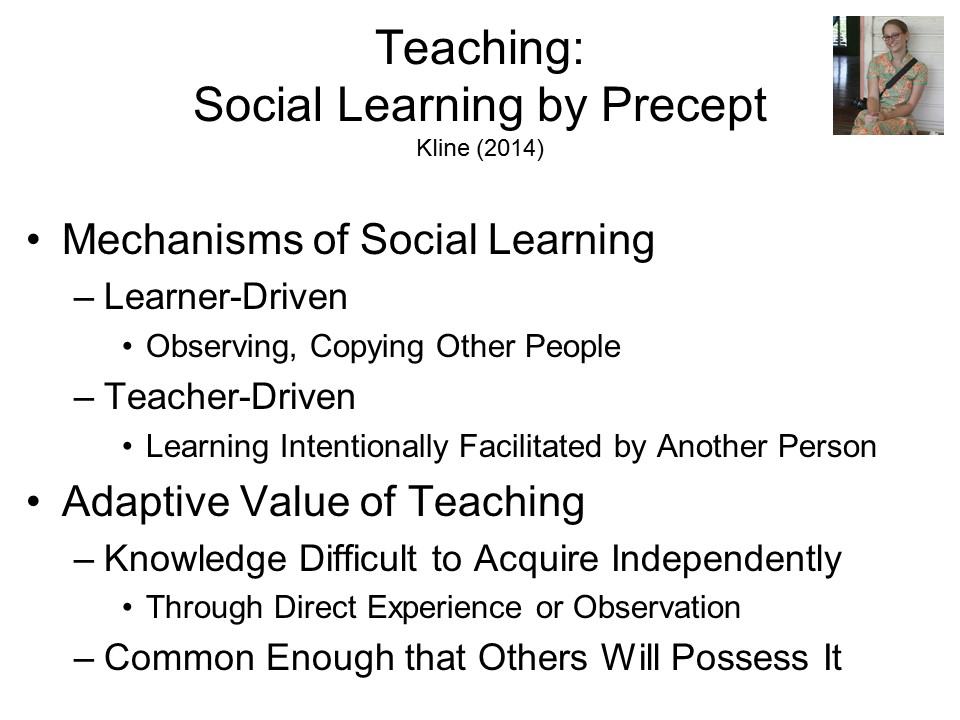 Teaching:
Social Learning by Precept
Kline (2014)

• Mechanisms of Social Learning
– Learner-Driven
• Observing, Copying Other People
– Teacher-Driven
• Learning Intentionally Facilitated by Another Person
• Adaptive Value of Teaching
– Knowledge Difficult to Acquire Independently
• Through Direct Experience or Observation
– Common Enough that Others Will Possess It